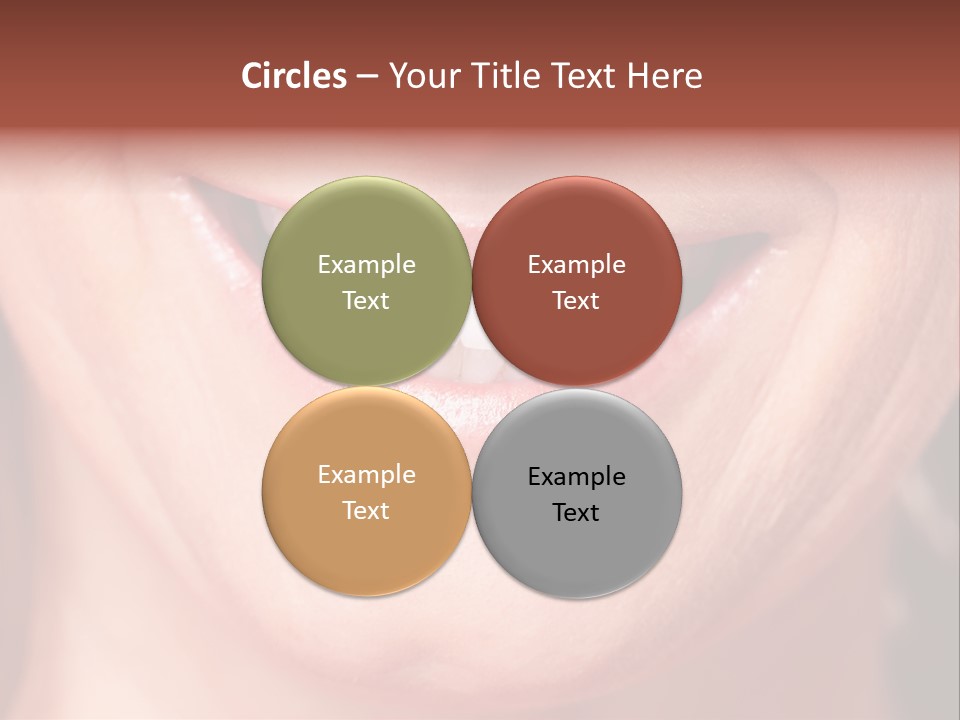 Circles – Your Title Text Here

Example Text

Example Text

Example Text

Example Text